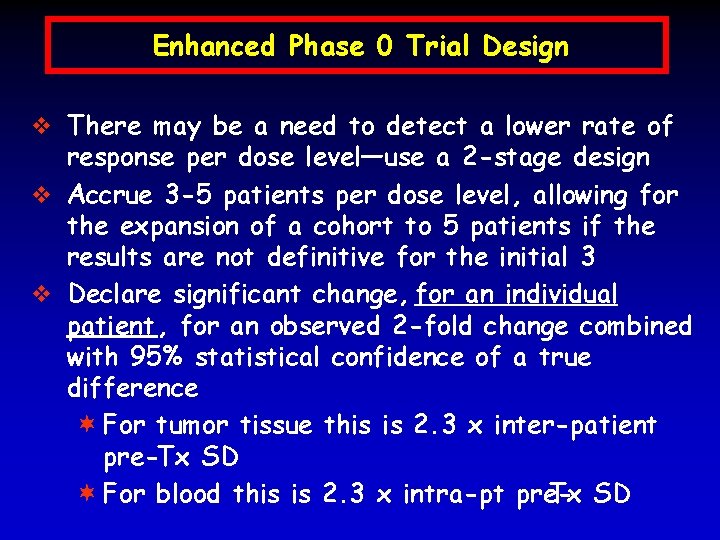 Enhanced Phase 0 Trial Design

❖ There may be a need to detect a lower rate of response per dose level—use a 2-stage design

❖ Accrue 3-5 patients per dose level, allowing for the expansion of a cohort to 5 patients if the results are not definitive for the initial 3

❖ Declare significant change, for an individual patient, for an observed 2-fold change combined with 95% statistical confidence of a true difference

✶ For tumor tissue this is 2.3 x inter-patient pre-Tx SD

✶ For blood this is 2.3 x intra-pt pre-Tx SD